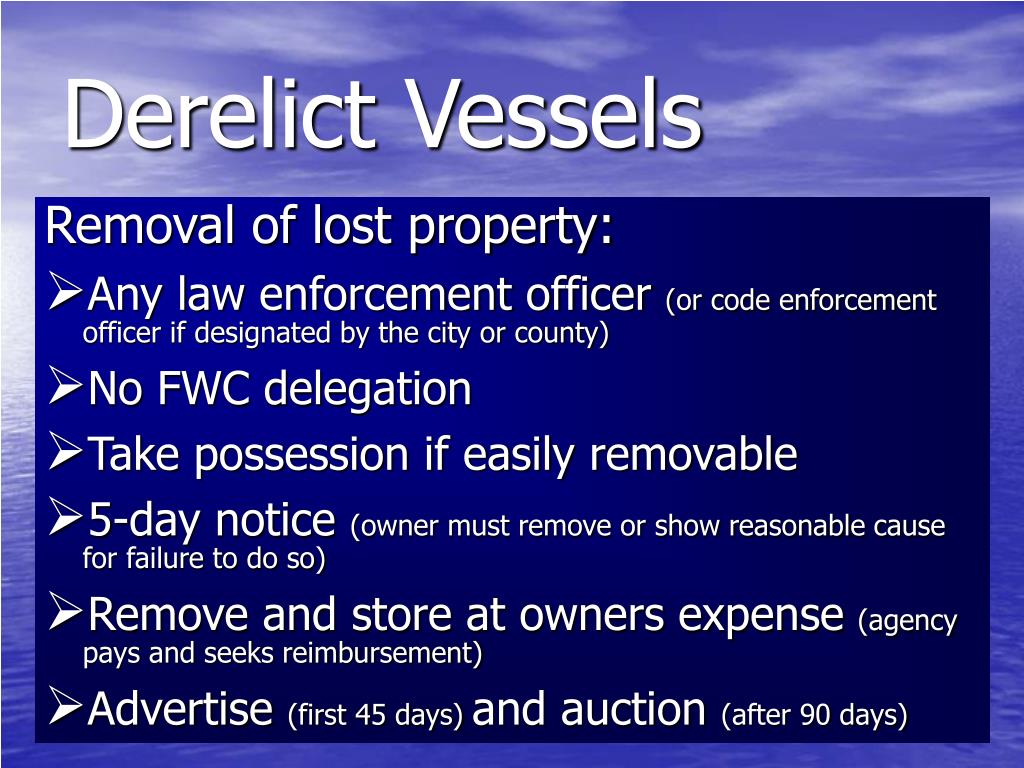 Derelict Vessels

Removal of lost property:

➢Any law enforcement officer (or code enforcement officer if designated by the city or county)

➢No FWC delegation

➢Take possession if easily removable

➢5-day notice (owner must remove or show reasonable cause for failure to do so)

➢Remove and store at owners expense (agency pays and seeks reimbursement)

➢Advertise (first 45 days) and auction (after 90 days)